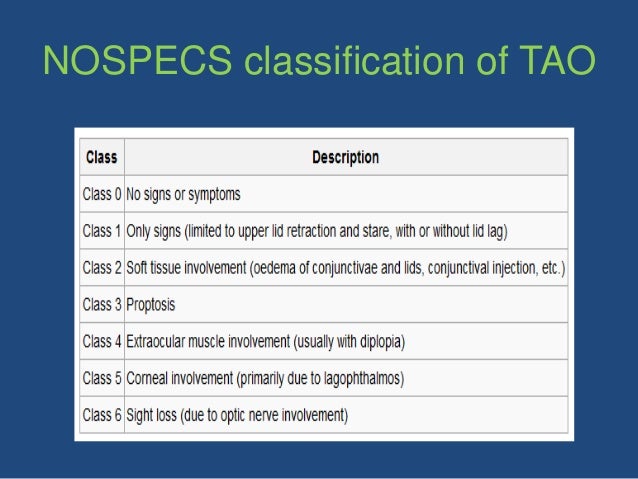 NOSPECS classification of TAO

| Class | Description |
|---|---|
| Class 0 | No signs or symptoms |
| Class 1 | Only signs (limited to upper lid retraction and stare, with or without lid lag) |
| Class 2 | Soft tissue involvement (oedema of conjunctivae and lids, conjunctival injection, etc.) |
| Class 3 | Proptosis |
| Class 4 | Extraocular muscle involvement (usually with diplopia) |
| Class 5 | Corneal involvement (primarily due to lagophthalmos) |
| Class 6 | Sight loss (due to optic nerve involvement) |